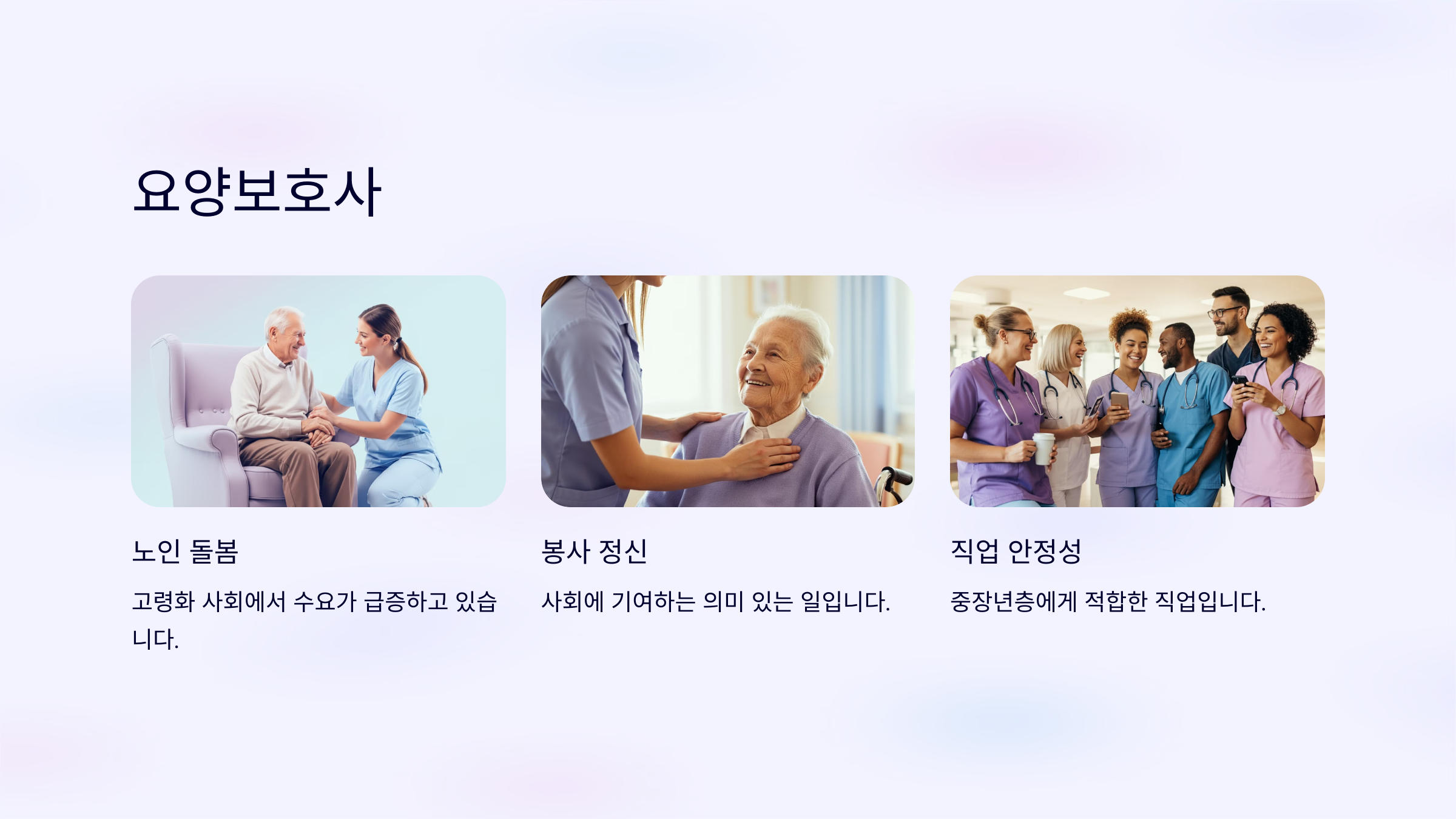 요양보호사

노인 돌봄

고령화 사회에서 수요가 급증하고 있습니다.

봉사 정신

사회에 기여하는 의미 있는 일입니다.

직업 안정성

중장년층에게 적합한 직업입니다.